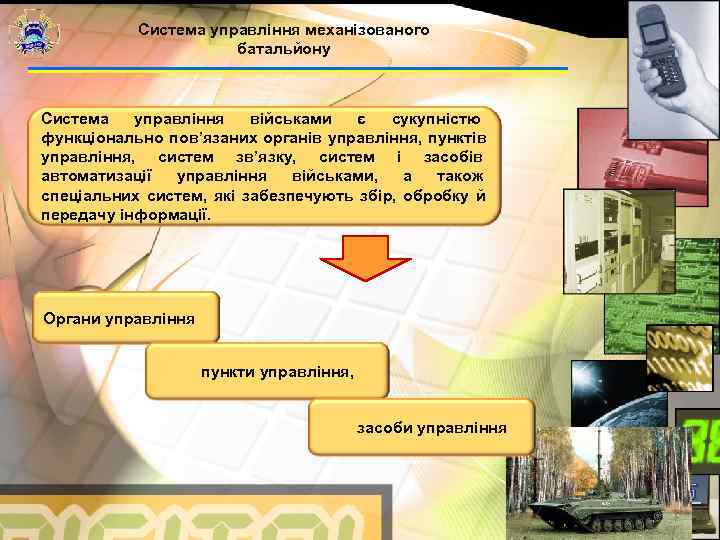 Система управління механізованого батальйону

Система управління військами є сукупністю функціонально пов'язаних органів управління, пунктів управління, систем зв'язку, систем і засобів автоматизації управління військами, а також спеціальних систем, які забезпечують збір, обробку й передачу інформації.

Органи управління

пункти управління,

засоби управління

DIGITAL